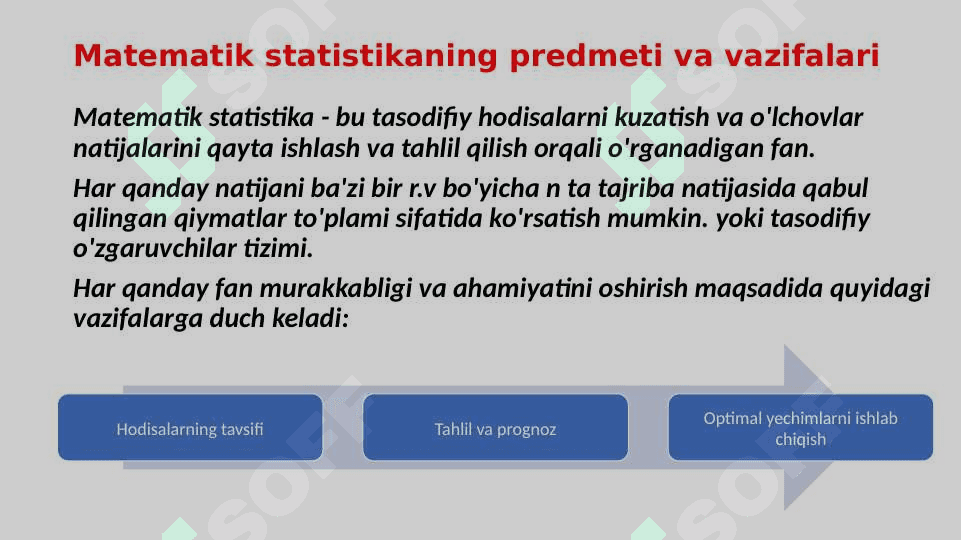 Matematik statistikaning predmeti va vazifalari

Matematik statistika - bu tasodifiy hodisalarni kuzatish va o'lchovlar natijalarini qayta ishlash va tahlil qilish orqali o'rganadigan fan.

Har qanday natijani ba'zi bir r.v bo'yicha n ta tajriba natijasida qabul qilingan qiymatlar to'plami sifatida ko'rsatish mumkin. yoki tasodifiy o'zgaruvchilar tizimi.

Har qanday fan murakkabligi va ahamiyatini oshirish maqsadida quyidagi vazifalarga duch keladi:

Hodisalarning tavsifi

Tahlil va prognoz

Optimal yechimlarni ishlab chiqish